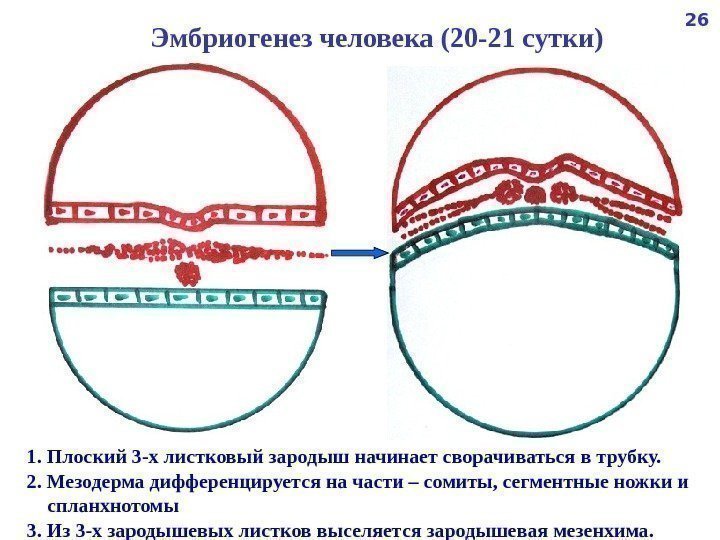 26

Эмбриогенез человека (20-21 сутки)

1. Плоский 3-х листковый зародыш начинает сворачиваться в трубку.
2. Мезодерма дифференцируется на части – сомиты, сегментные ножки и спланхнотомы
3. Из 3-х зародышевых листков выселяется зародышевая мезенхима.